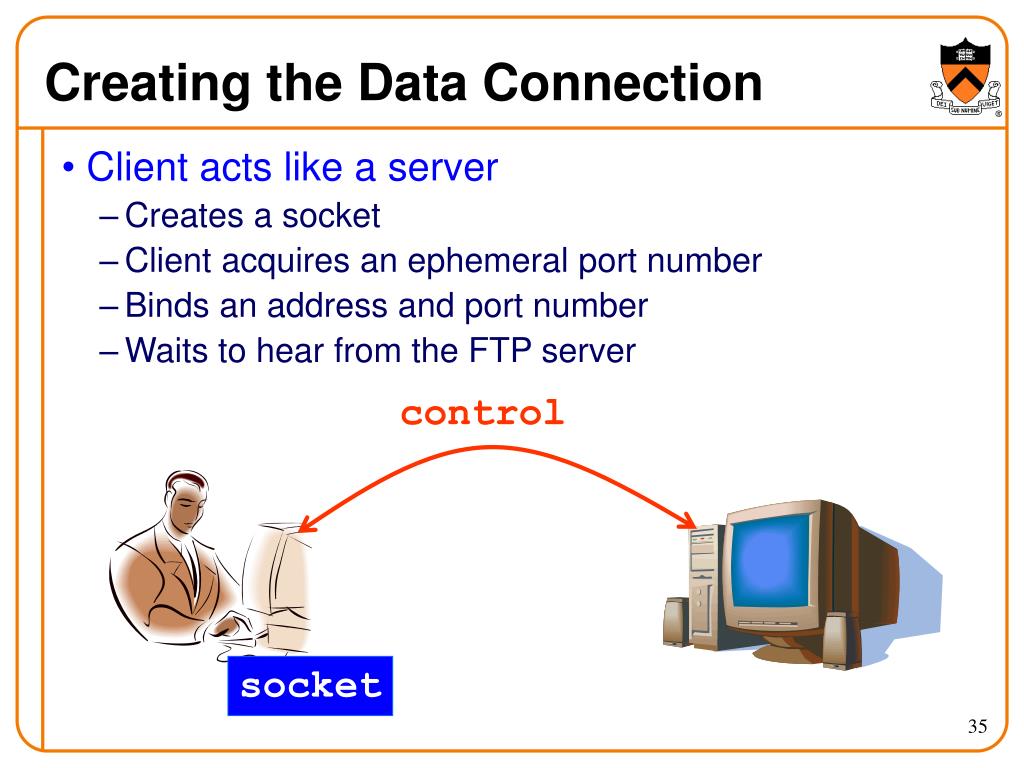 Creating the Data Connection

DEI SUB NUMINE VIGET

• Client acts like a server
– Creates a socket
– Client acquires an ephemeral port number
– Binds an address and port number
– Waits to hear from the FTP server

control

socket

35